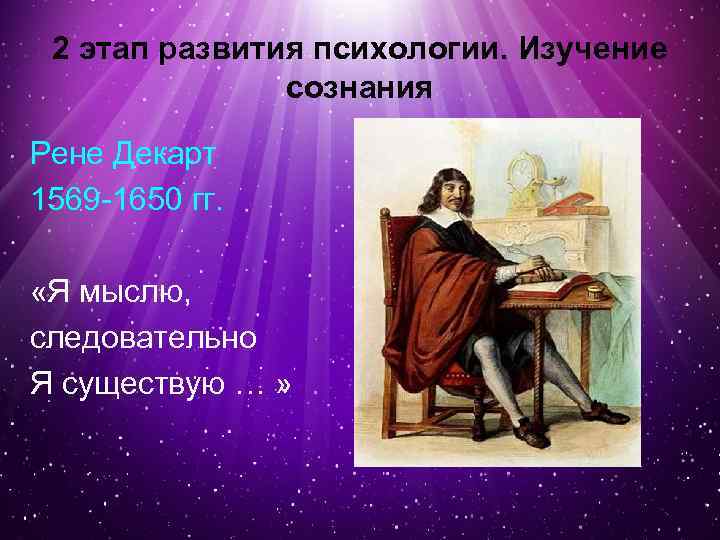 2 этап развития психологии. Изучение сознания

Рене Декарт
1569-1650 гг.

«Я мыслю,
следовательно
Я существую … »